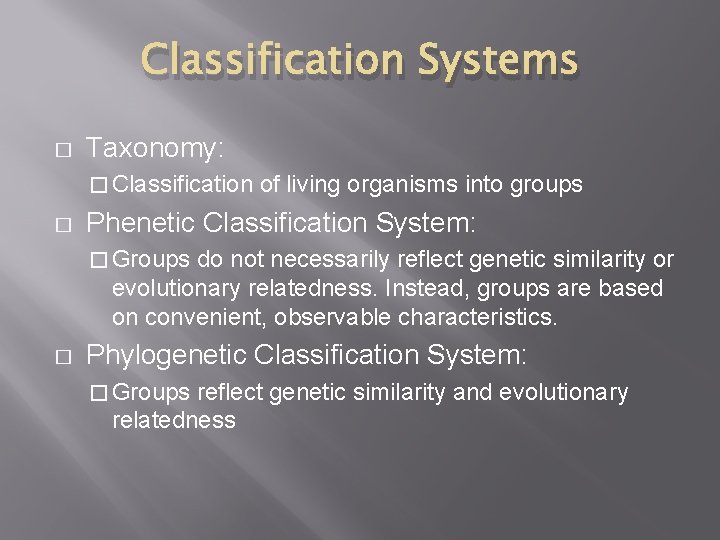 Classification Systems

□ Taxonomy:

□ Classification of living organisms into groups

□ Phenetic Classification System:

□ Groups do not necessarily reflect genetic similarity or evolutionary relatedness. Instead, groups are based on convenient, observable characteristics.

□ Phylogenetic Classification System:

□ Groups reflect genetic similarity and evolutionary relatedness